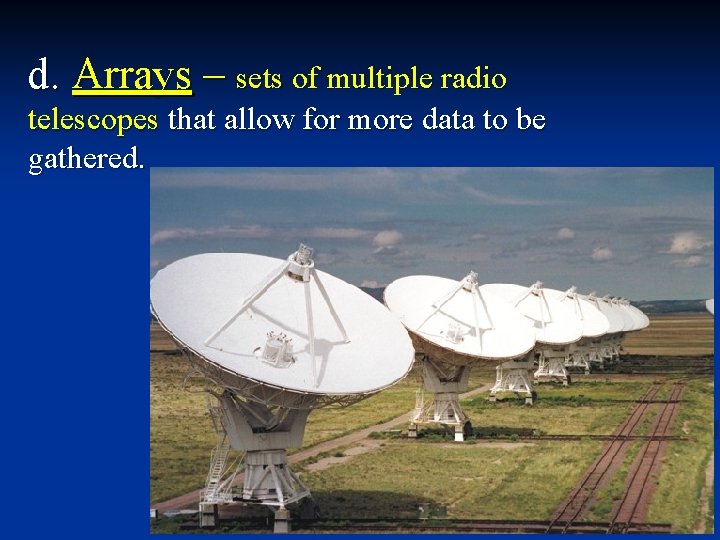 d. Arrays – sets of multiple radio telescopes that allow for more data to be gathered.